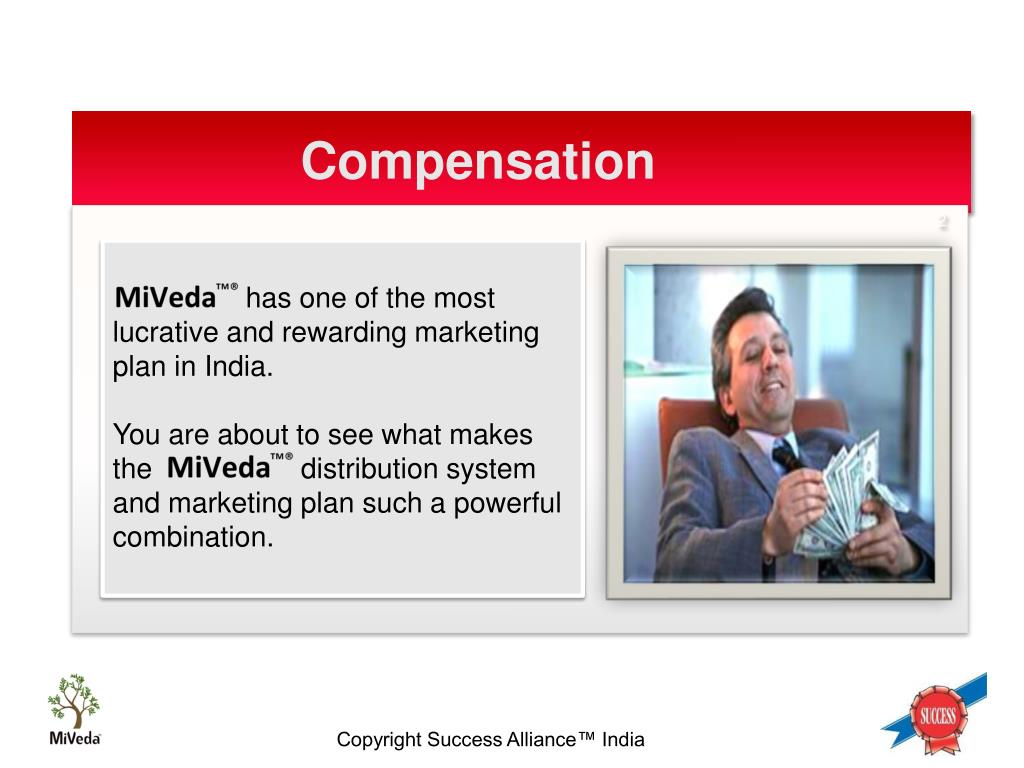 Compensation

2

MiVeda™® has one of the most lucrative and rewarding marketing plan in India.

You are about to see what makes the MiVeda™® distribution system and marketing plan such a powerful combination.

MiVeda

Copyright Success Alliance™ India

SUCCESS